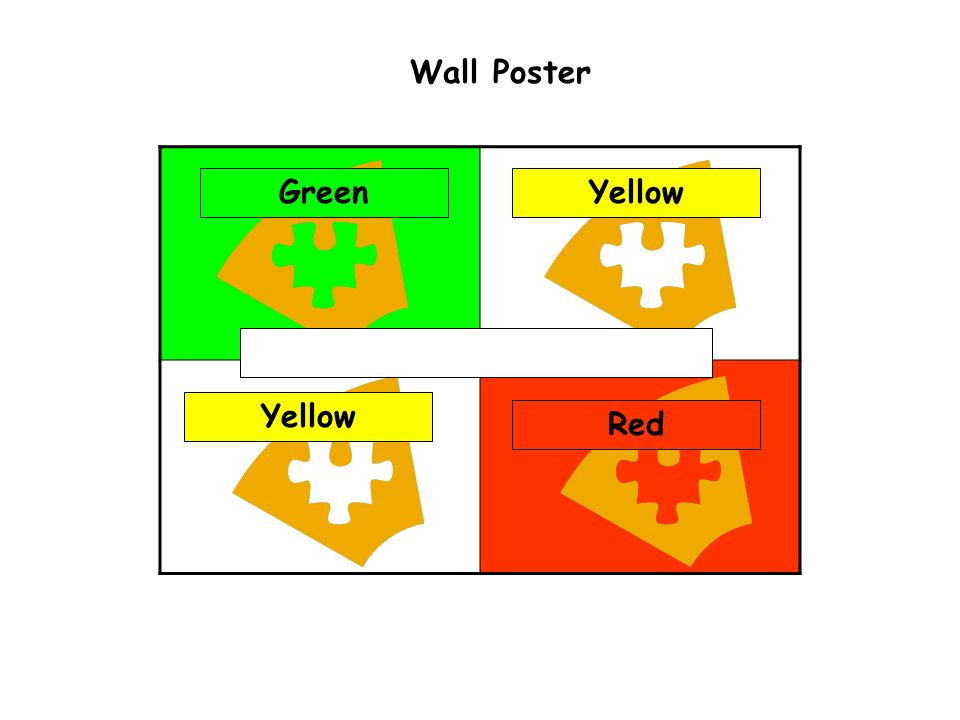 Wall Poster

Green

Yellow

Yellow

Red